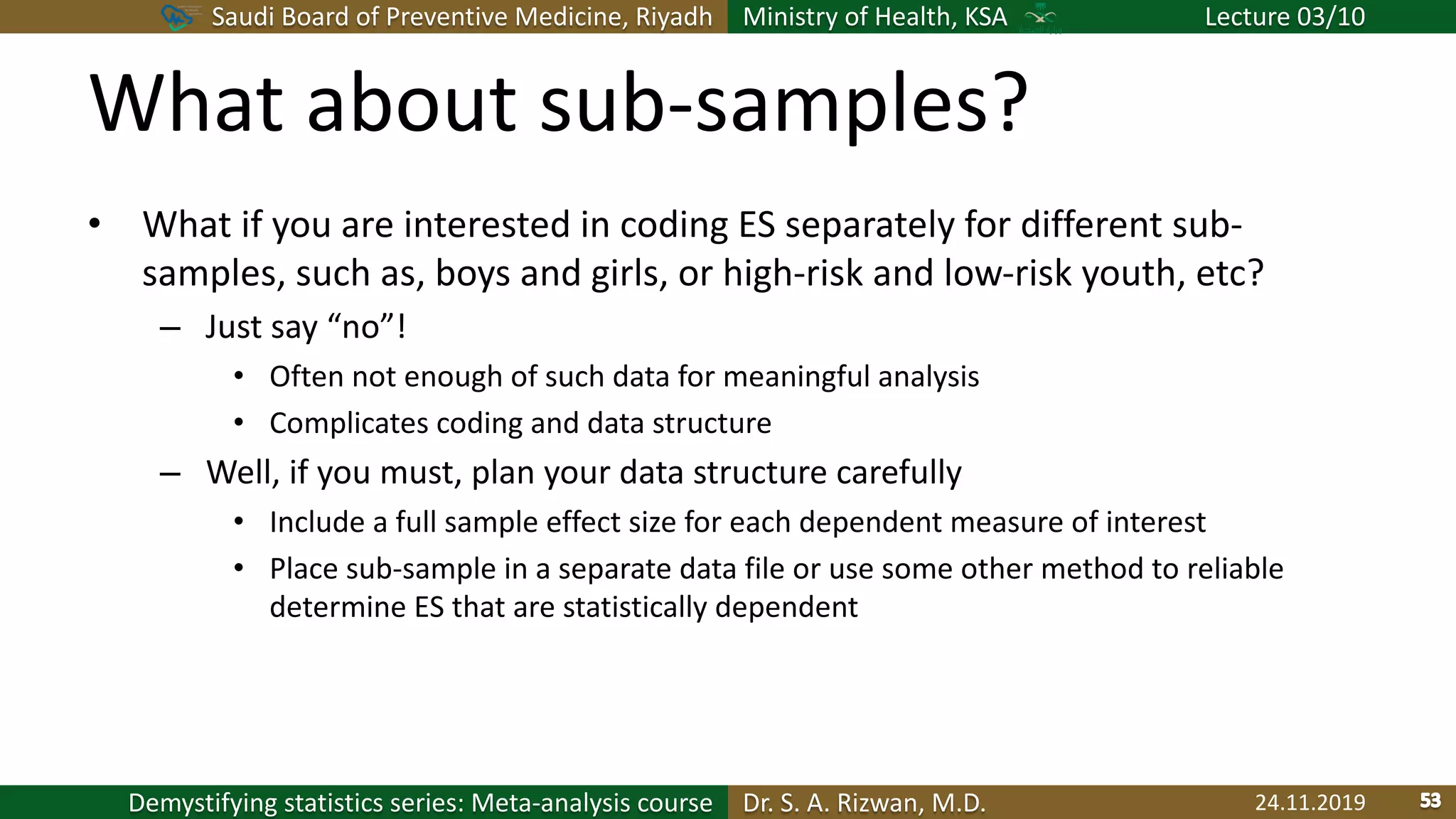 Saudi Board of Preventive Medicine, Riyadh Ministry of Health, KSA Lecture 03/10

What about sub-samples?

• What if you are interested in coding ES separately for different sub-samples, such as, boys and girls, or high-risk and low-risk youth, etc?
– Just say “no”!
• Often not enough of such data for meaningful analysis
• Complicates coding and data structure
– Well, if you must, plan your data structure carefully
• Include a full sample effect size for each dependent measure of interest
• Place sub-sample in a separate data file or use some other method to reliable determine ES that are statistically dependent

Demystifying statistics series: Meta-analysis course Dr. S. A. Rizwan, M.D. 24.11.2019 53